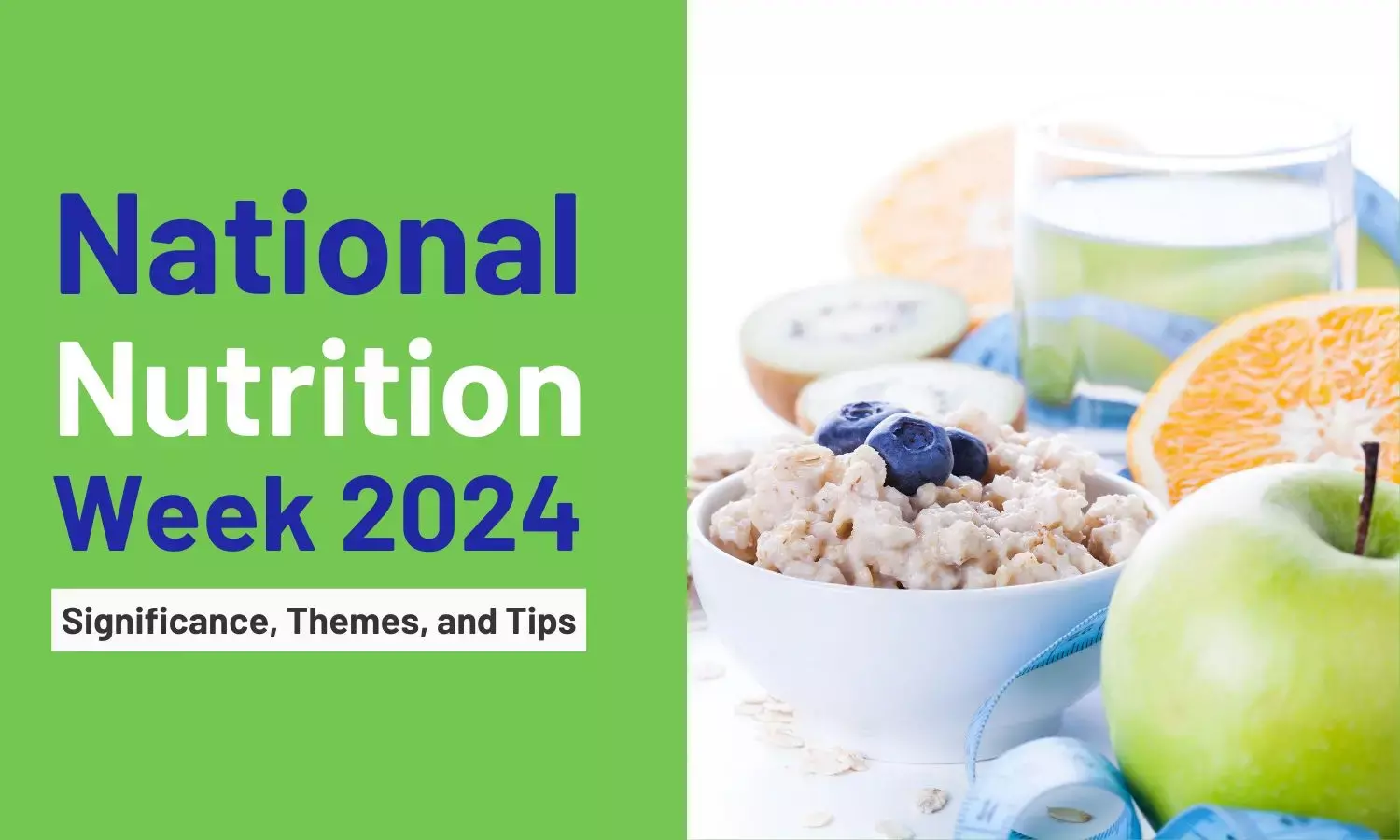 National Nutrition Week 2024

Significance, Themes, and Tips